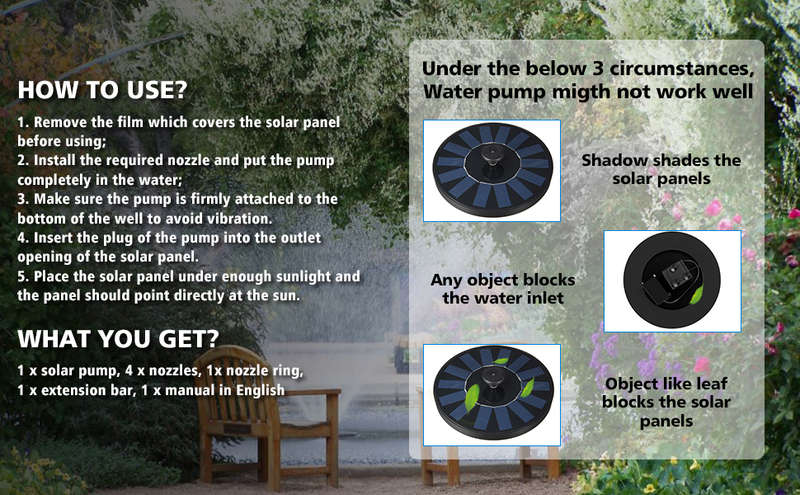 HOW TO USE?

1. Remove the film which covers the solar panel before using;
2. Install the required nozzle and put the pump completely in the water;
3. Make sure the pump is firmly attached to the bottom of the well to avoid vibration.
4. Insert the plug of the pump into the outlet opening of the solar panel.
5. Place the solar panel under enough sunlight and the panel should point directly at the sun.

WHAT YOU GET?

1 x solar pump, 4 x nozzles, 1x nozzle ring, 1 x extension bar, 1 x manual in English

Under the below 3 circumstances, Water pump migth not work well

Shadow shades the solar panels

Any object blocks the water inlet

Object like leaf blocks the solar panels